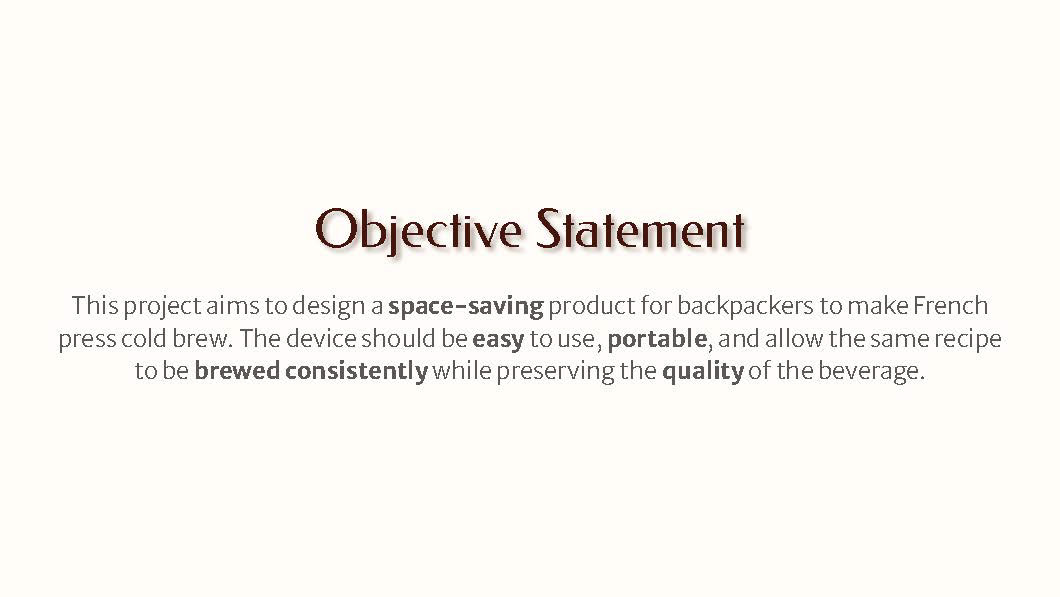 Objective Statement

This project aims to design a space-saving product for backpackers to make French press cold brew. The device should be easy to use, portable, and allow the same recipe to be brewed consistently while preserving the quality of the beverage.